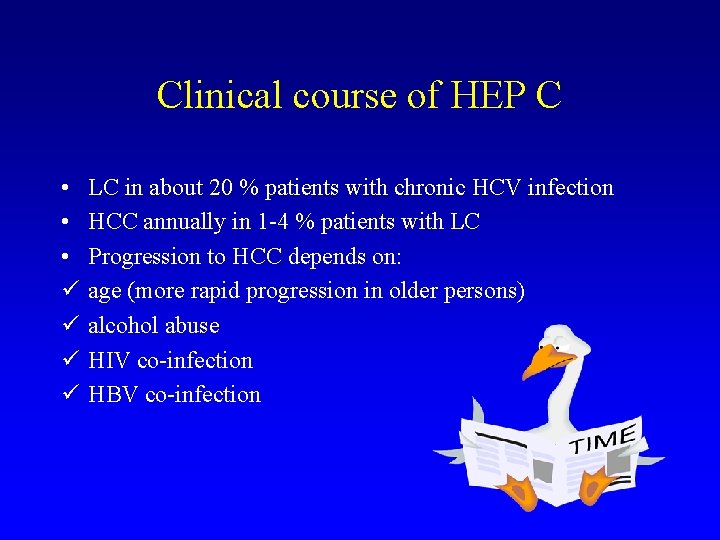 Clinical course of HEP C

• LC in about 20 % patients with chronic HCV infection
• HCC annually in 1-4 % patients with LC
• Progression to HCC depends on:
✓ age (more rapid progression in older persons)
✓ alcohol abuse
✓ HIV co-infection
✓ HBV co-infection

TIME